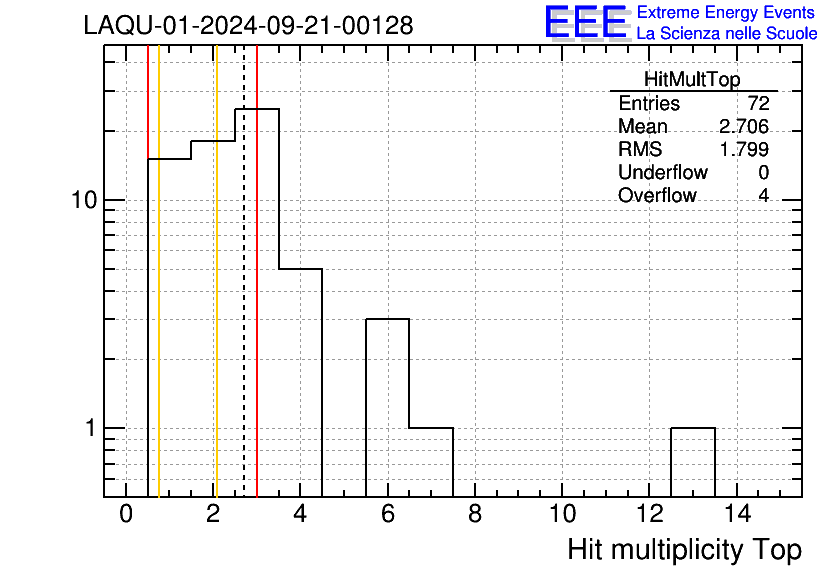 LAQU-01-2024-09-21-00128

EEE Extreme Energy Events
La Scienza nelle Scuole

| HitMultTop | |
|---|---|
| Entries | 72 |
| Mean | 2.706 |
| RMS | 1.799 |
| Underflow | 0 |
| Overflow | 4 |

10
1

0 2 4 6 8 10 12 14

Hit multiplicity Top